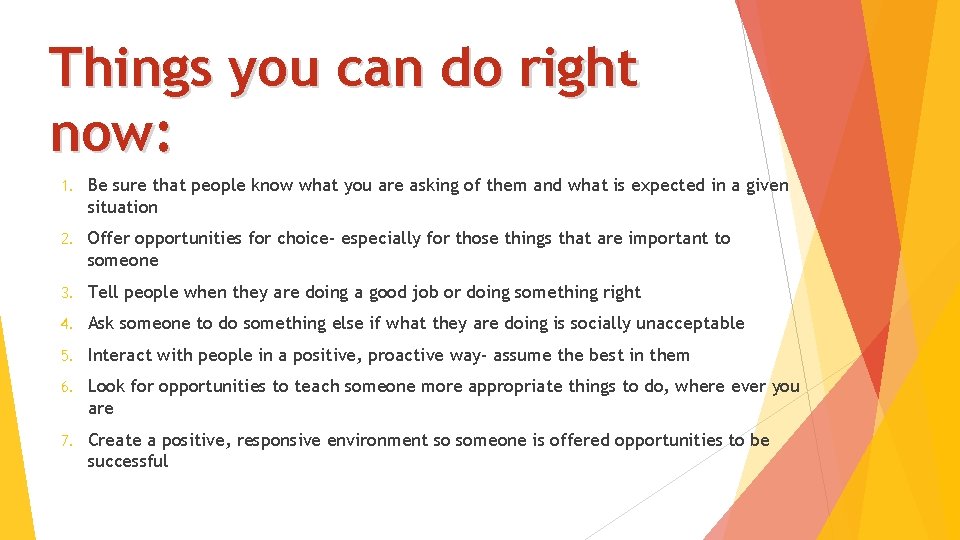 Things you can do right now:

1. Be sure that people know what you are asking of them and what is expected in a given situation

2. Offer opportunities for choice- especially for those things that are important to someone

3. Tell people when they are doing a good job or doing something right

4. Ask someone to do something else if what they are doing is socially unacceptable

5. Interact with people in a positive, proactive way- assume the best in them

6. Look for opportunities to teach someone more appropriate things to do, where ever you are

7. Create a positive, responsive environment so someone is offered opportunities to be successful